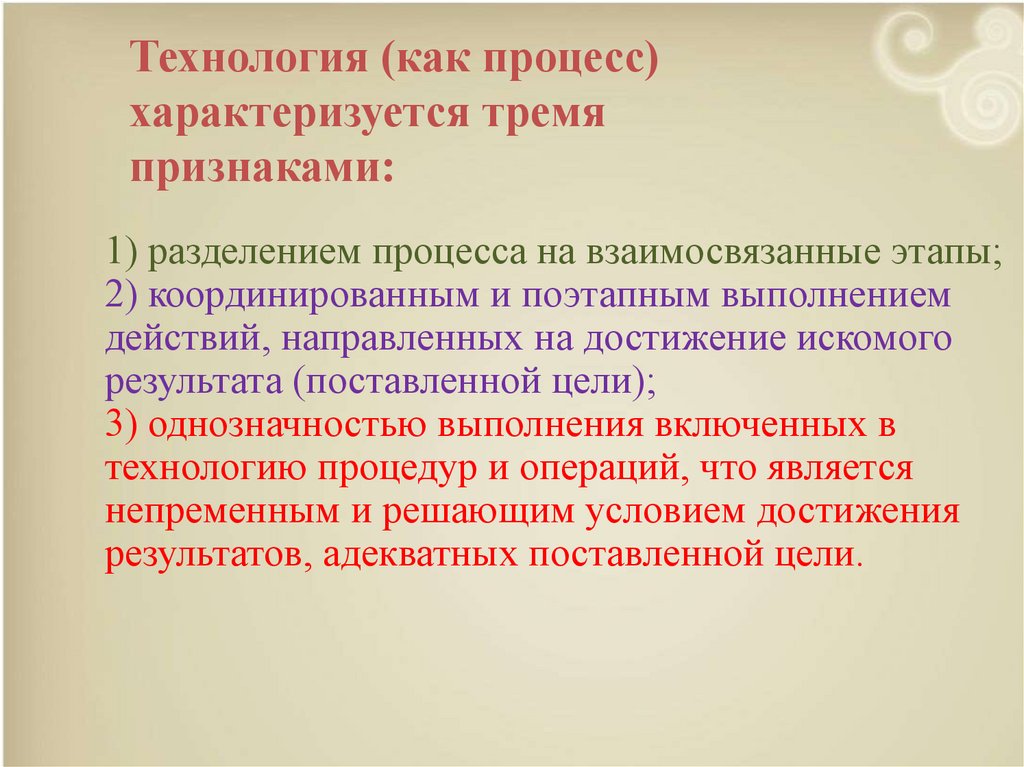 Технология (как процесс) характеризуется тремя признаками:

1) разделением процесса на взаимосвязанные этапы;
2) координированным и поэтапным выполнением действий, направленных на достижение искомого результата (поставленной цели);
3) однозначностью выполнения включенных в технологию процедур и операций, что является непременным и решающим условием достижения результатов, адекватных поставленной цели.